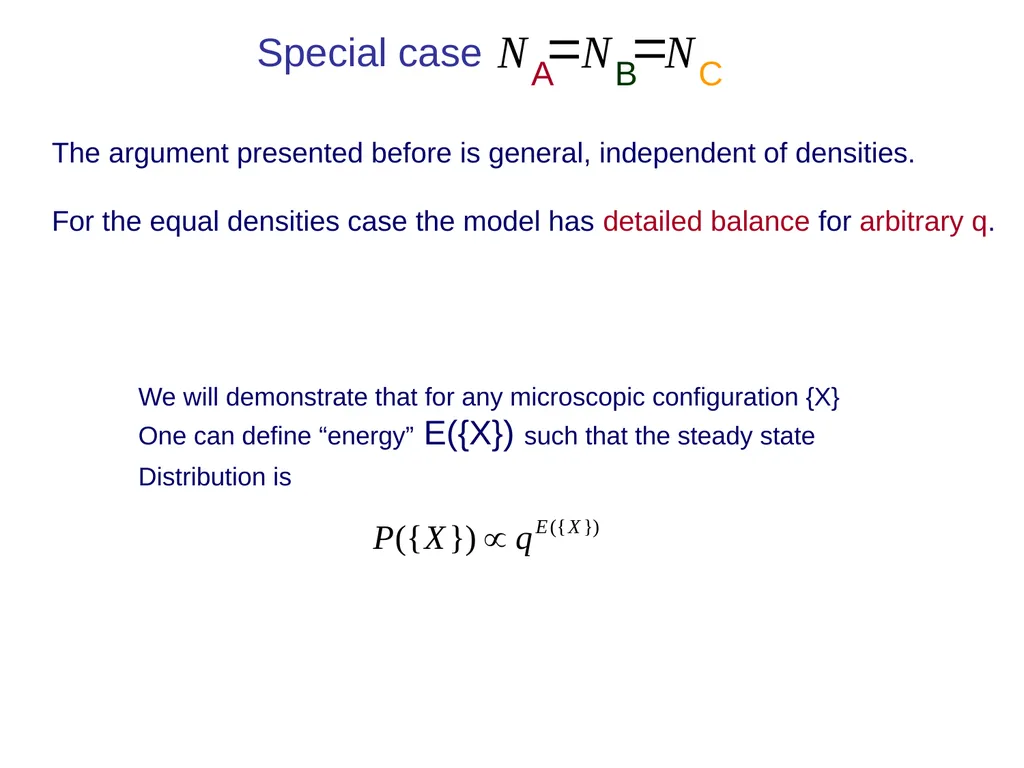 Special case $N_A = N_B = N_C$

The argument presented before is general, independent of densities.

For the equal densities case the model has detailed balance for arbitrary q.

We will demonstrate that for any microscopic configuration {X}
One can define “energy” E({X}) such that the steady state
Distribution is

$P(\{X\}) \propto q^{E(\{X\})}$